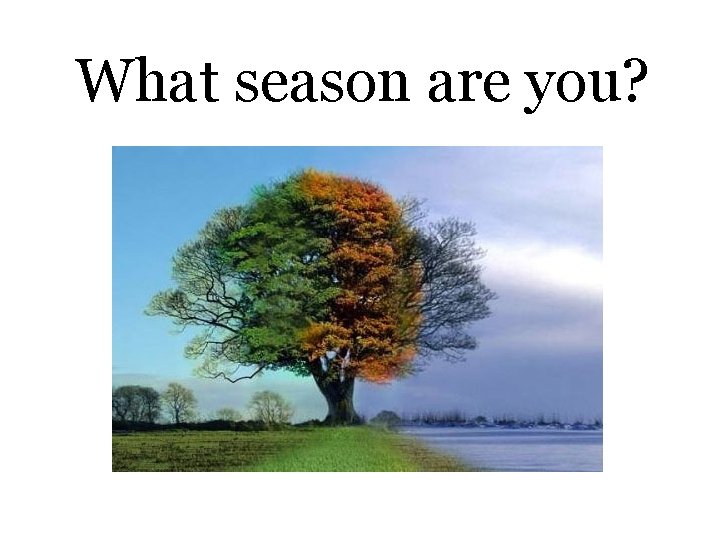 What season are you?